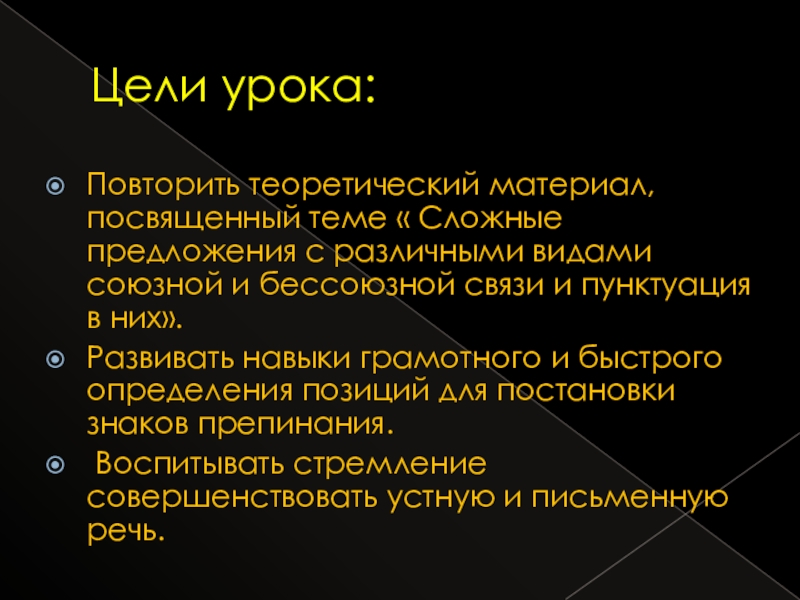 Цели урока:

Повторить теоретический материал, посвященный теме « Сложные предложения с различными видами союзной и бессоюзной связи и пунктуация в них».

Развивать навыки грамотного и быстрого определения позиций для постановки знаков препинания.

Воспитывать стремление совершенствовать устную и письменную речь.